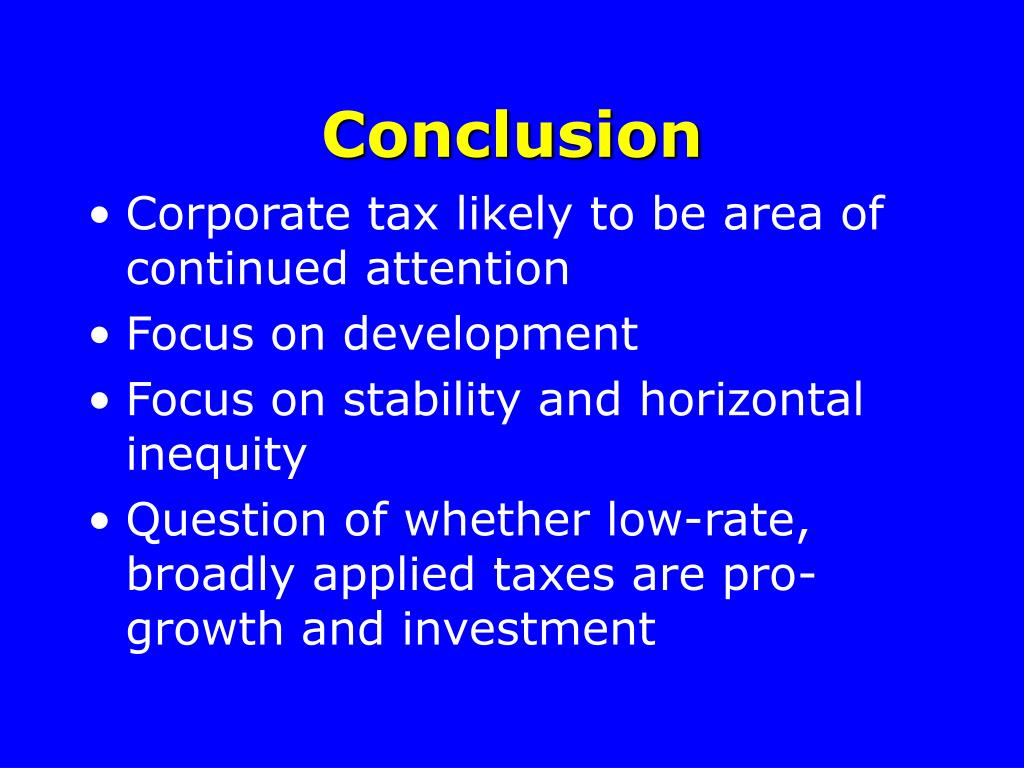 Conclusion

• Corporate tax likely to be area of continued attention
• Focus on development
• Focus on stability and horizontal inequity
• Question of whether low-rate, broadly applied taxes are pro-growth and investment